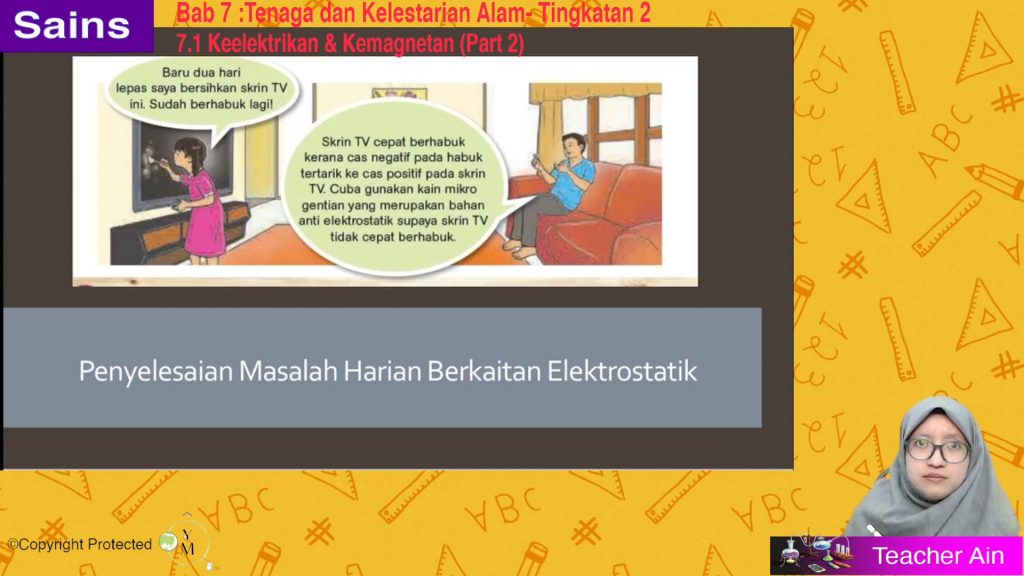 Sains

Bab 7 :Tenaga dan Kelestarian Alam- Tingkatan 2
7.1 Keelektrikan & Kemagnetan (Part 2)

Baru dua hari lepas saya bersihkan skrin TV ini. Sudah berhabuk lagi!

Skrin TV cepat berhabuk kerana cas negatif pada habuk tertarik ke cas positif pada skrin TV. Cuba gunakan kain mikro gentian yang merupakan bahan anti elektrostatik supaya skrin TV tidak cepat berhabuk.

Penyelesaian Masalah Harian Berkaitan Elektrostatik

©Copyright Protected

Teacher Ain